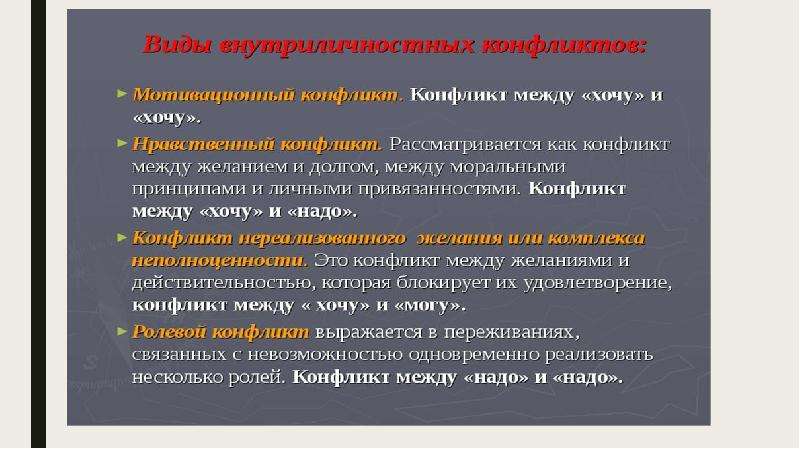 Виды внутриличностных конфликтов:

► Мотивационный конфликт. Конфликт между «хочу» и «хочу».

► Нравственный конфликт. Рассматривается как конфликт между желанием и долгом, между моральными принципами и личными привязанностями. Конфликт между «хочу» и «надо».

► Конфликт нереализованного желания или комплекса неполноценности. Это конфликт между желаниями и действительностью, которая блокирует их удовлетворение, конфликт между « хочу» и «могу».

► Ролевой конфликт выражается в переживаниях, связанных с невозможностью одновременно реализовать несколько ролей. Конфликт между «надо» и «надо».